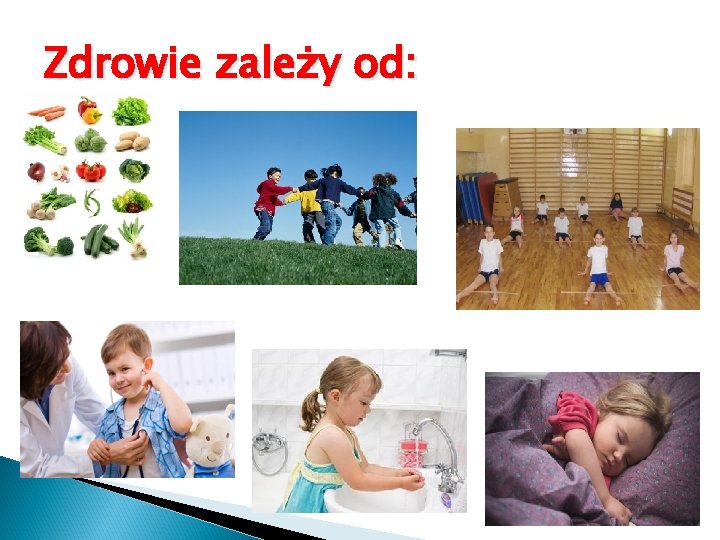 Zdrowie zależy od: